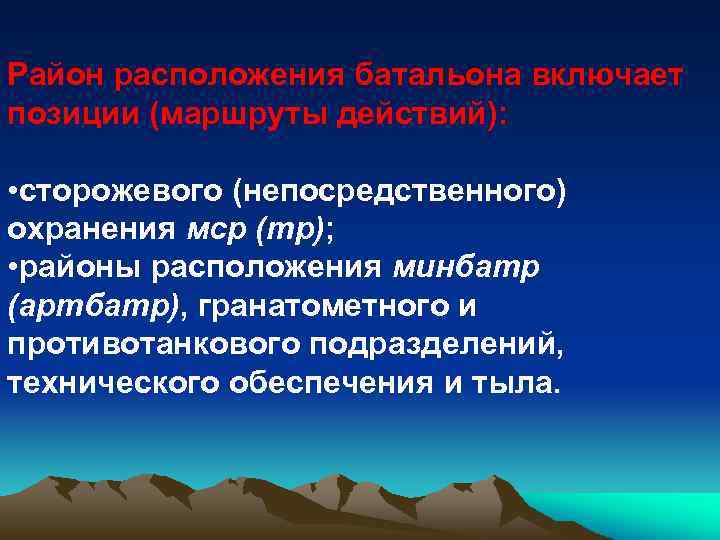 Район расположения батальона включает позиции (маршруты действий):

•сторожевого (непосредственного) охранения мср (тр);
•районы расположения минбатр (артбатр), гранатометного и противотанкового подразделений, технического обеспечения и тыла.